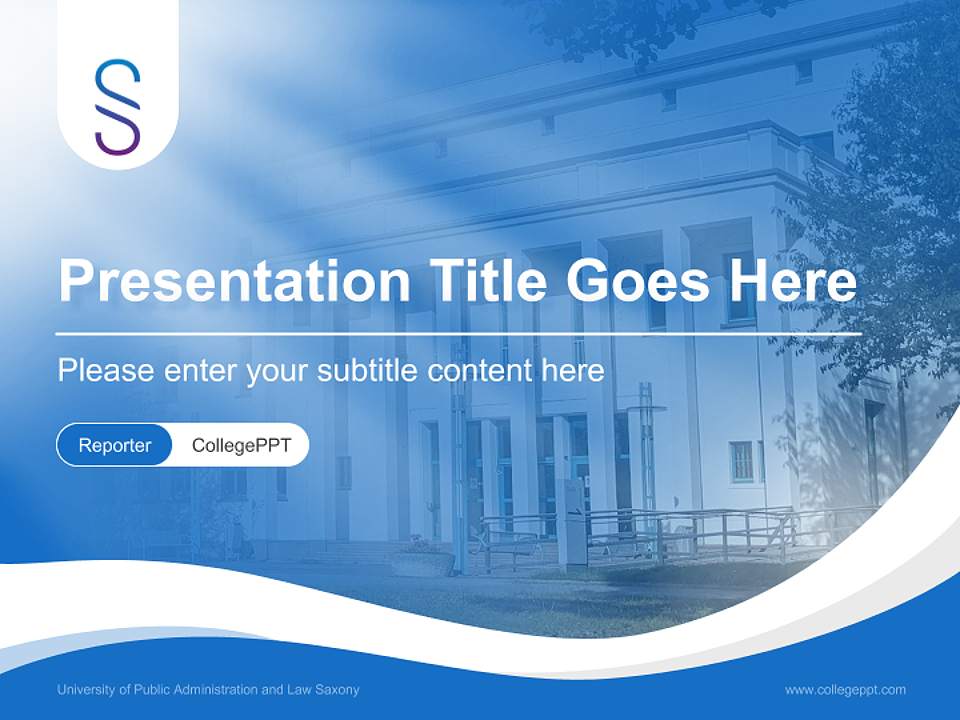 Presentation Title Goes Here

Please enter your subtitle content here

Reporter CollegePPT

University of Public Administration and Law Saxony

www.collegeppt.com